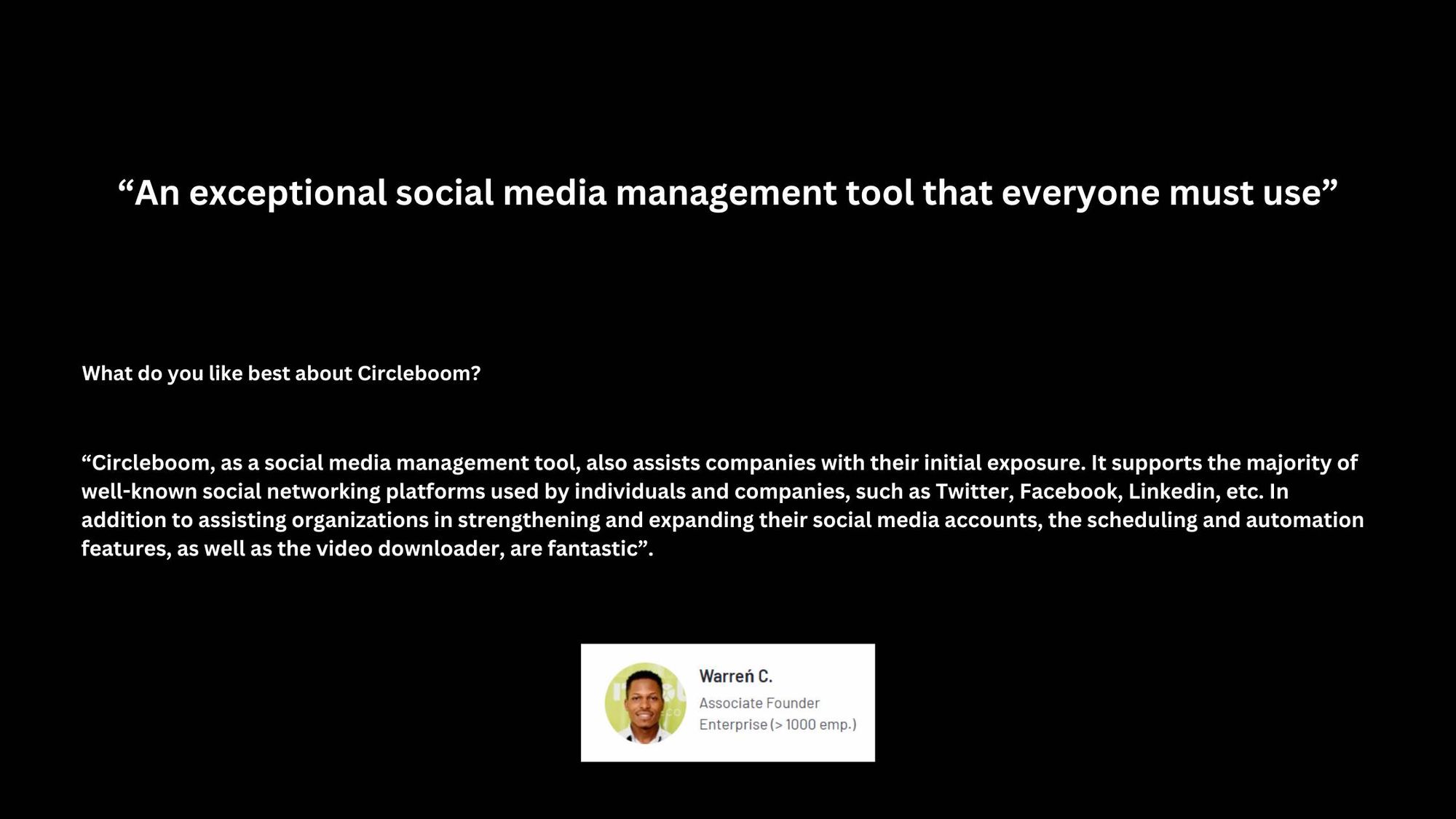 “An exceptional social media management tool that everyone must use”

What do you like best about Circleboom?

“Circleboom, as a social media management tool, also assists companies with their initial exposure. It supports the majority of well-known social networking platforms used by individuals and companies, such as Twitter, Facebook, Linkedin, etc. In addition to assisting organizations in strengthening and expanding their social media accounts, the scheduling and automation features, as well as the video downloader, are fantastic”.

Warreń C.
Associate Founder
Enterprise (> 1000 emp.)